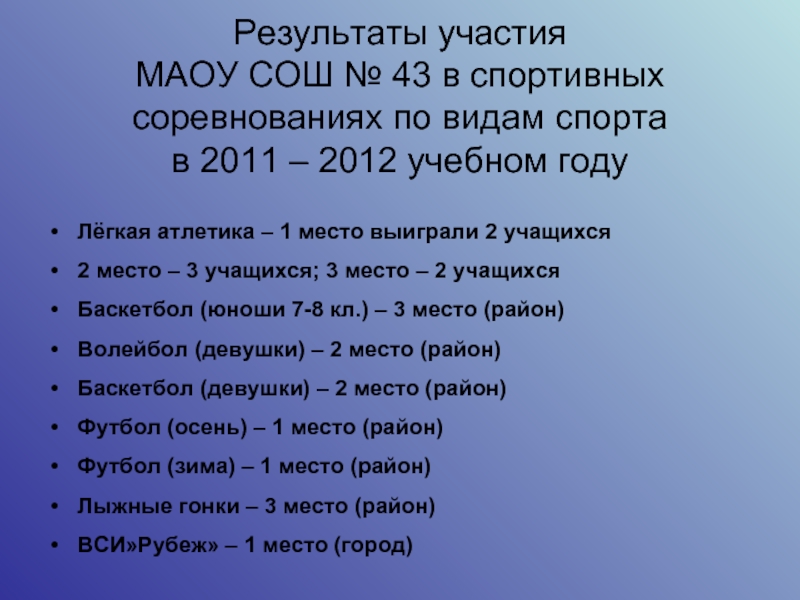 Результаты участия
МАОУ СОШ № 43 в спортивных соревнованиях по видам спорта
в 2011 – 2012 учебном году

• Лёгкая атлетика – 1 место выиграли 2 учащихся
• 2 место – 3 учащихся; 3 место – 2 учащихся
• Баскетбол (юноши 7-8 кл.) – 3 место (район)
• Волейбол (девушки) – 2 место (район)
• Баскетбол (девушки) – 2 место (район)
• Футбол (осень) – 1 место (район)
• Футбол (зима) – 1 место (район)
• Лыжные гонки – 3 место (район)
• ВСИ»Рубеж» – 1 место (город)